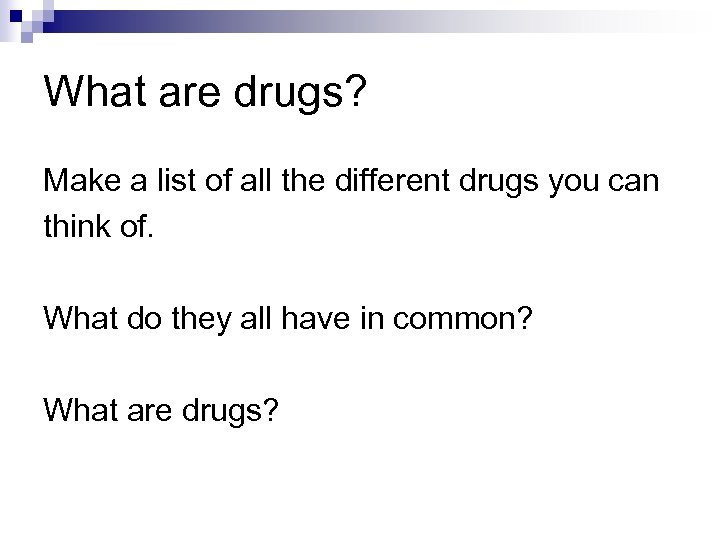 What are drugs?

Make a list of all the different drugs you can think of.

What do they all have in common?

What are drugs?